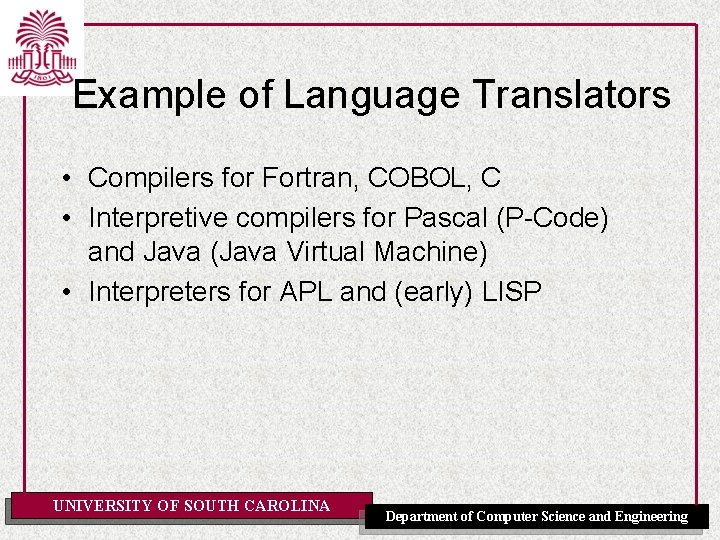 1801

Example of Language Translators

• Compilers for Fortran, COBOL, C
• Interpretive compilers for Pascal (P-Code) and Java (Java Virtual Machine)
• Interpreters for APL and (early) LISP

UNIVERSITY OF SOUTH CAROLINA

Department of Computer Science and Engineering